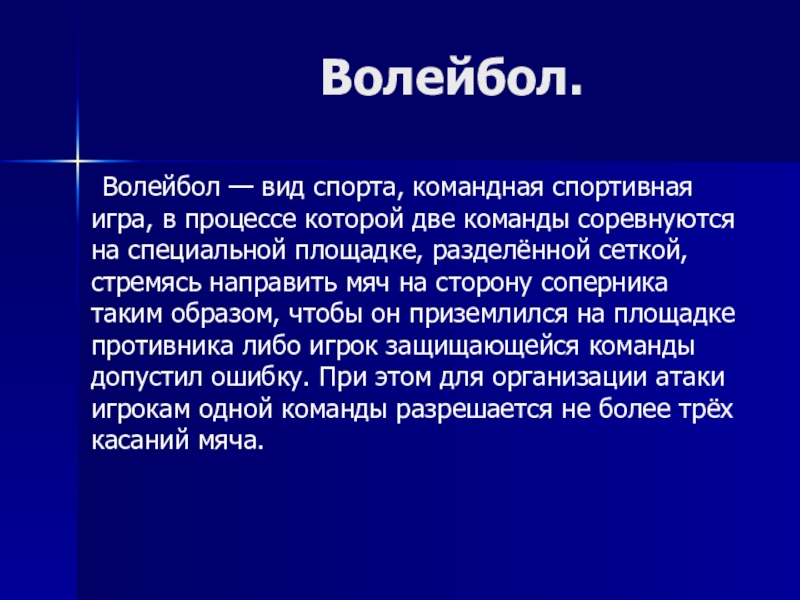 Волейбол.

Волейбол — вид спорта, командная спортивная игра, в процессе которой две команды соревнуются на специальной площадке, разделённой сеткой, стремясь направить мяч на сторону соперника таким образом, чтобы он приземлился на площадке противника либо игрок защищающейся команды допустил ошибку. При этом для организации атаки игрокам одной команды разрешается не более трёх касаний мяча.